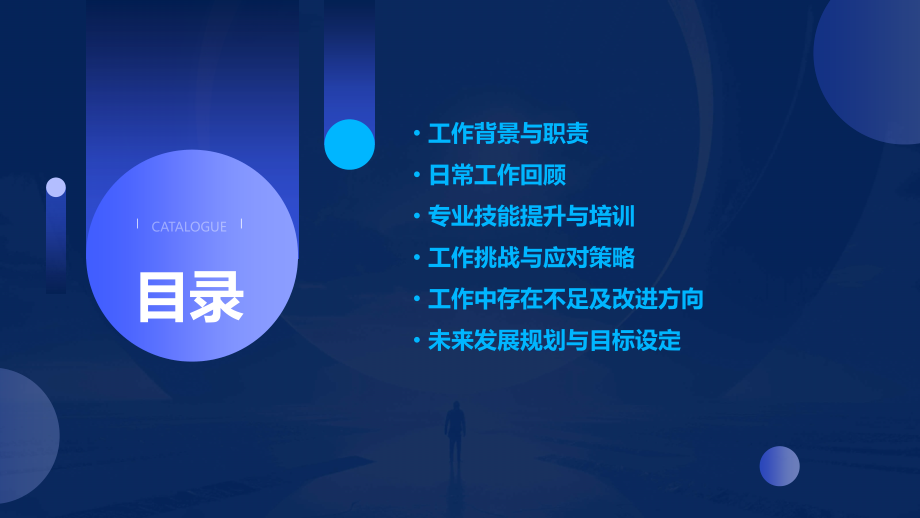 CATALOGUE

目录

• 工作背景与职责
• 日常工作回顾
• 专业技能提升与培训
• 工作挑战与应对策略
• 工作中存在不足及改进方向
• 未来发展规划与目标设定